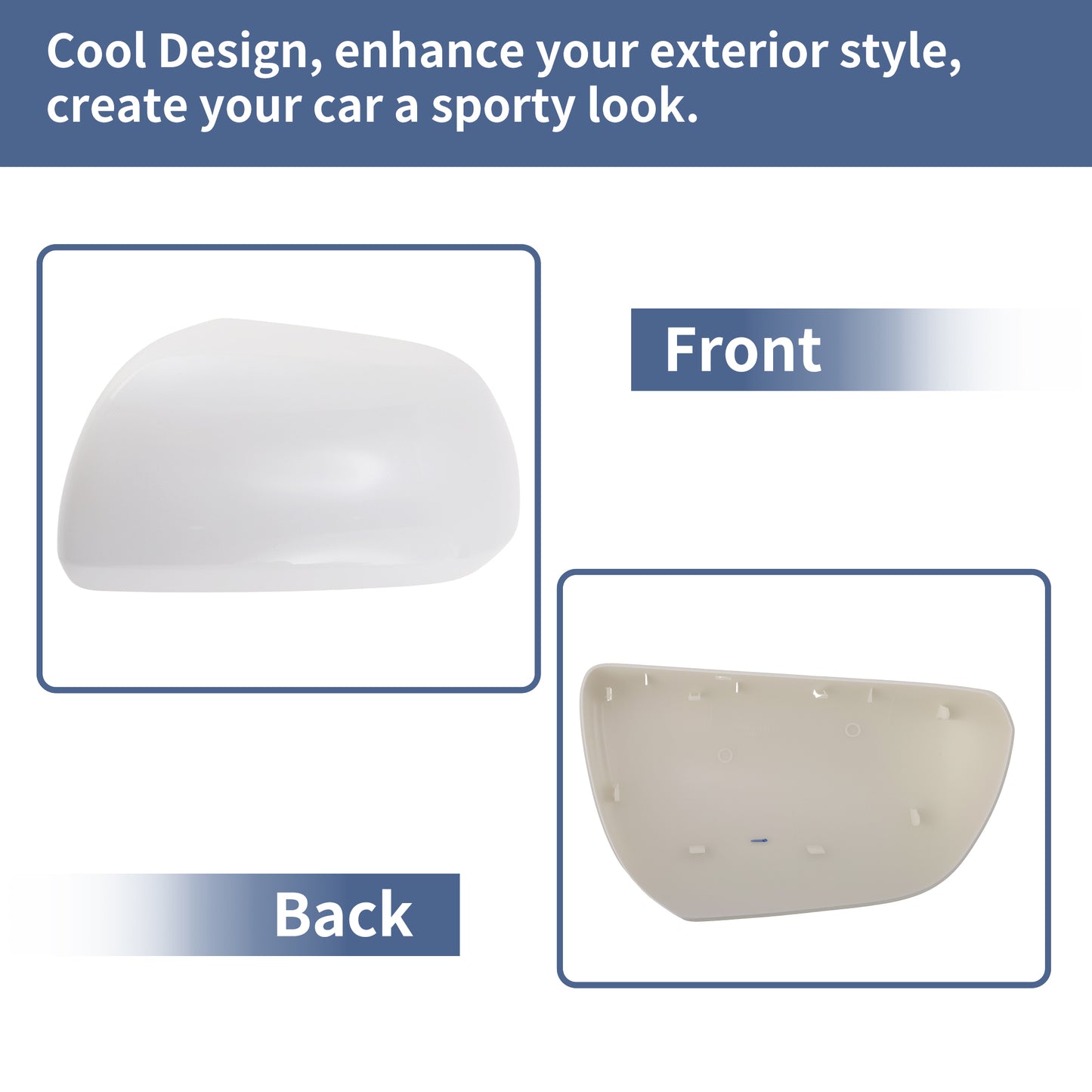 Cool Design, enhance your exterior style, create your car a sporty look.

Front

Back